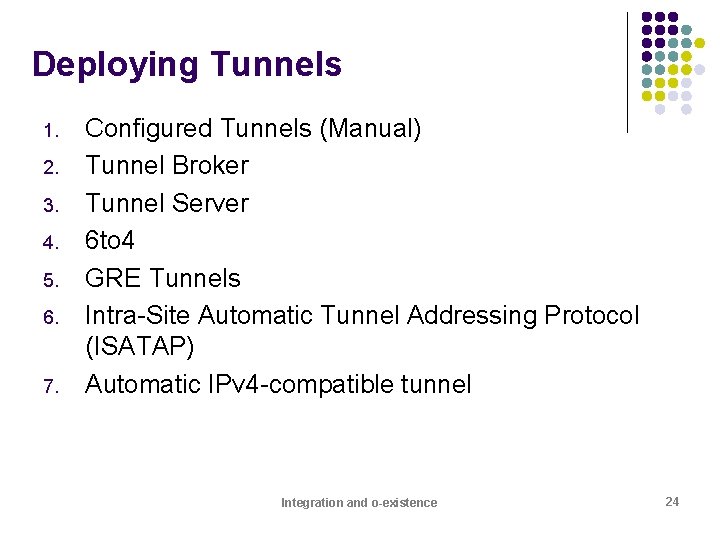 Deploying Tunnels

1. Configured Tunnels (Manual)
2. Tunnel Broker
3. Tunnel Server
4. 6to4
5. GRE Tunnels
6. Intra-Site Automatic Tunnel Addressing Protocol (ISATAP)
7. Automatic IPv4-compatible tunnel

Integration and o-existence

24